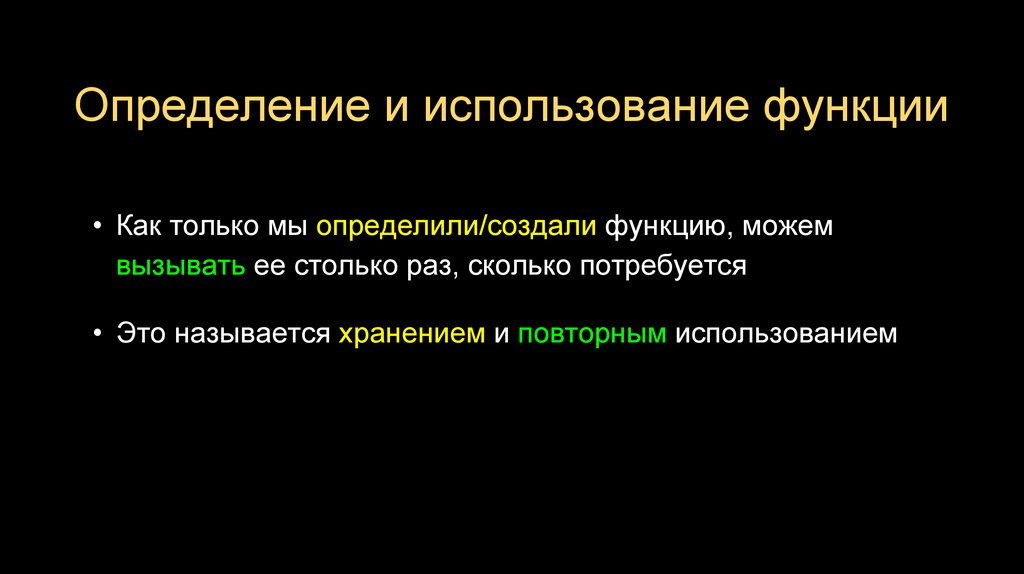 Определение и использование функции

• Как только мы определили/создали функцию, можем вызывать ее столько раз, сколько потребуется

• Это называется хранением и повторным использованием